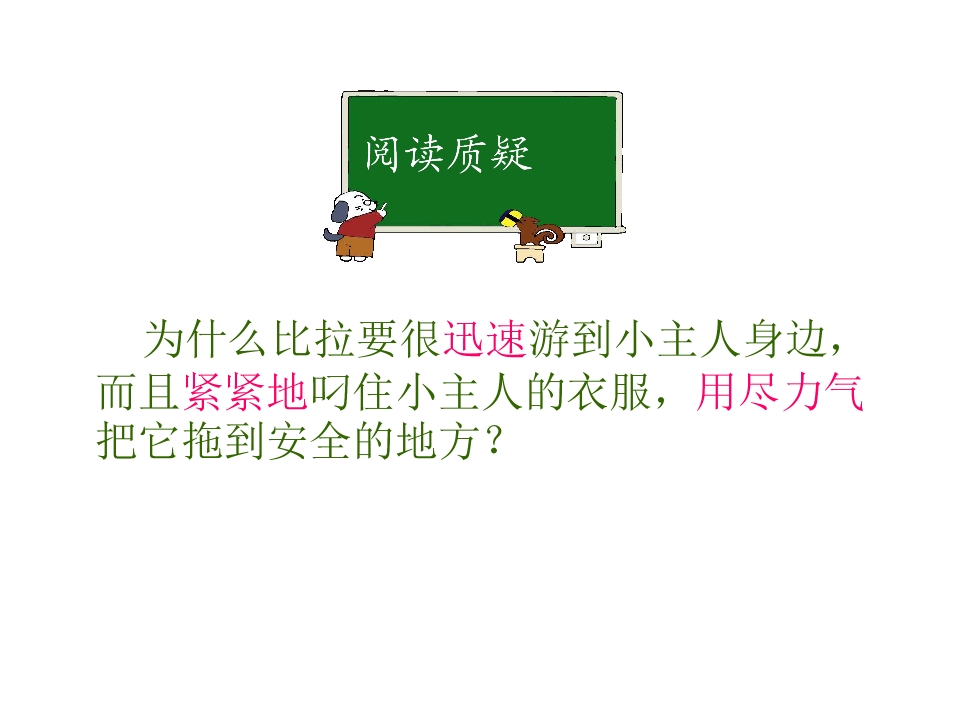 阅读质疑

为什么比拉要很迅速游到小主人身边，而且紧紧地叼住小主人的衣服，用尽力气把它拖到安全的地方？